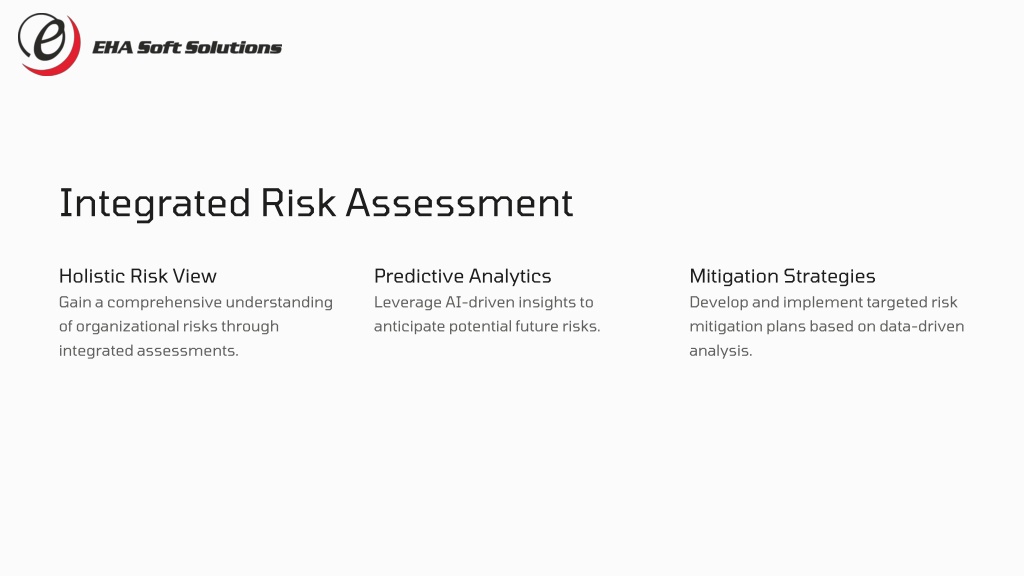 EHA Soft Solutions

Integrated Risk Assessment

Holistic Risk View
Gain a comprehensive understanding of organizational risks through integrated assessments.

Predictive Analytics
Leverage AI-driven insights to anticipate potential future risks.

Mitigation Strategies
Develop and implement targeted risk mitigation plans based on data-driven analysis.